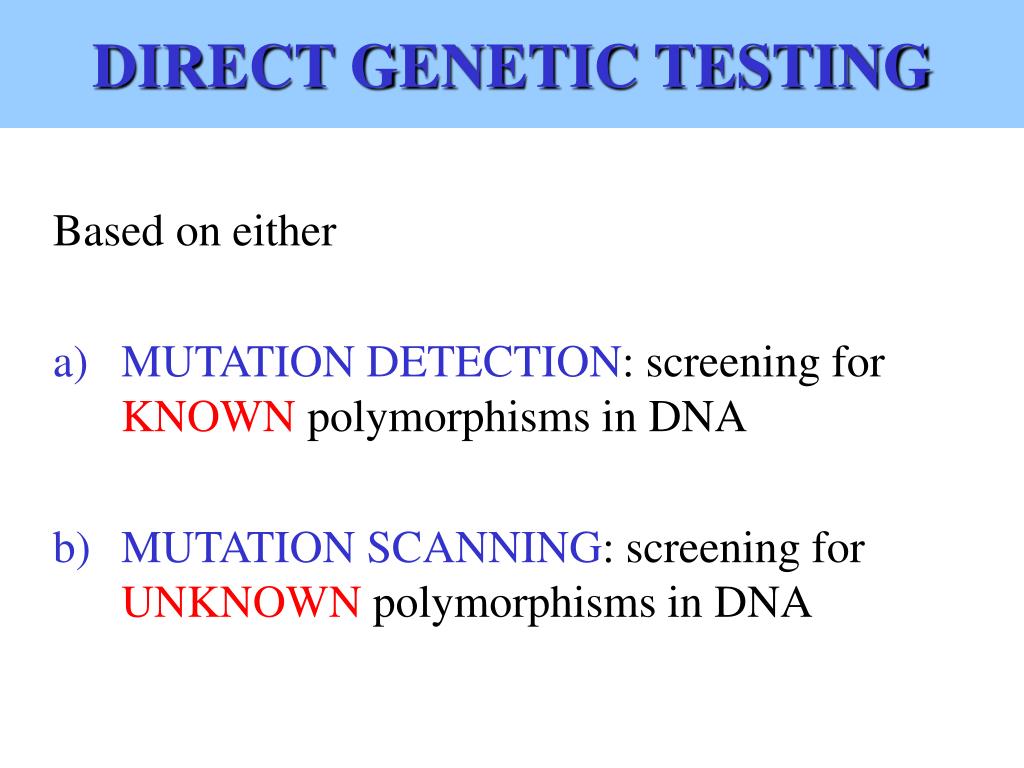 DIRECT GENETIC TESTING

Based on either

a) MUTATION DETECTION: screening for KNOWN polymorphisms in DNA

b) MUTATION SCANNING: screening for UNKNOWN polymorphisms in DNA